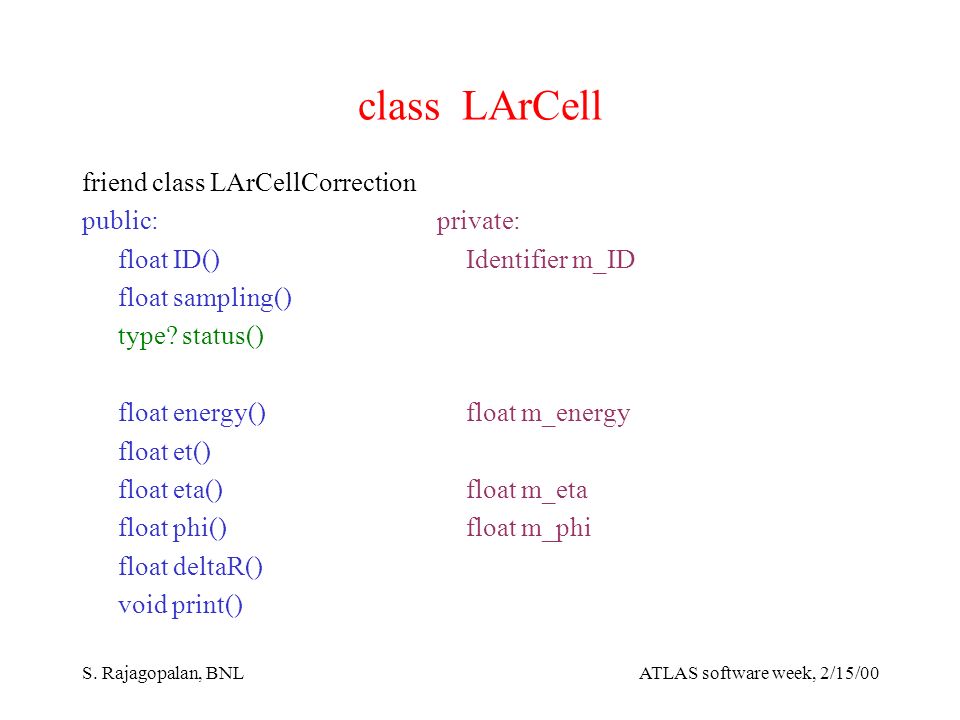 class LArCell

friend class LArCellCorrection

public:

float ID()

float sampling()

type? status()

float energy()

float et()

float eta()

float phi()

float deltaR()

void print()

private:

Identifier m_ID

float m_energy

float m_eta

float m_phi

S. Rajagopalan, BNL

ATLAS software week, 2/15/00